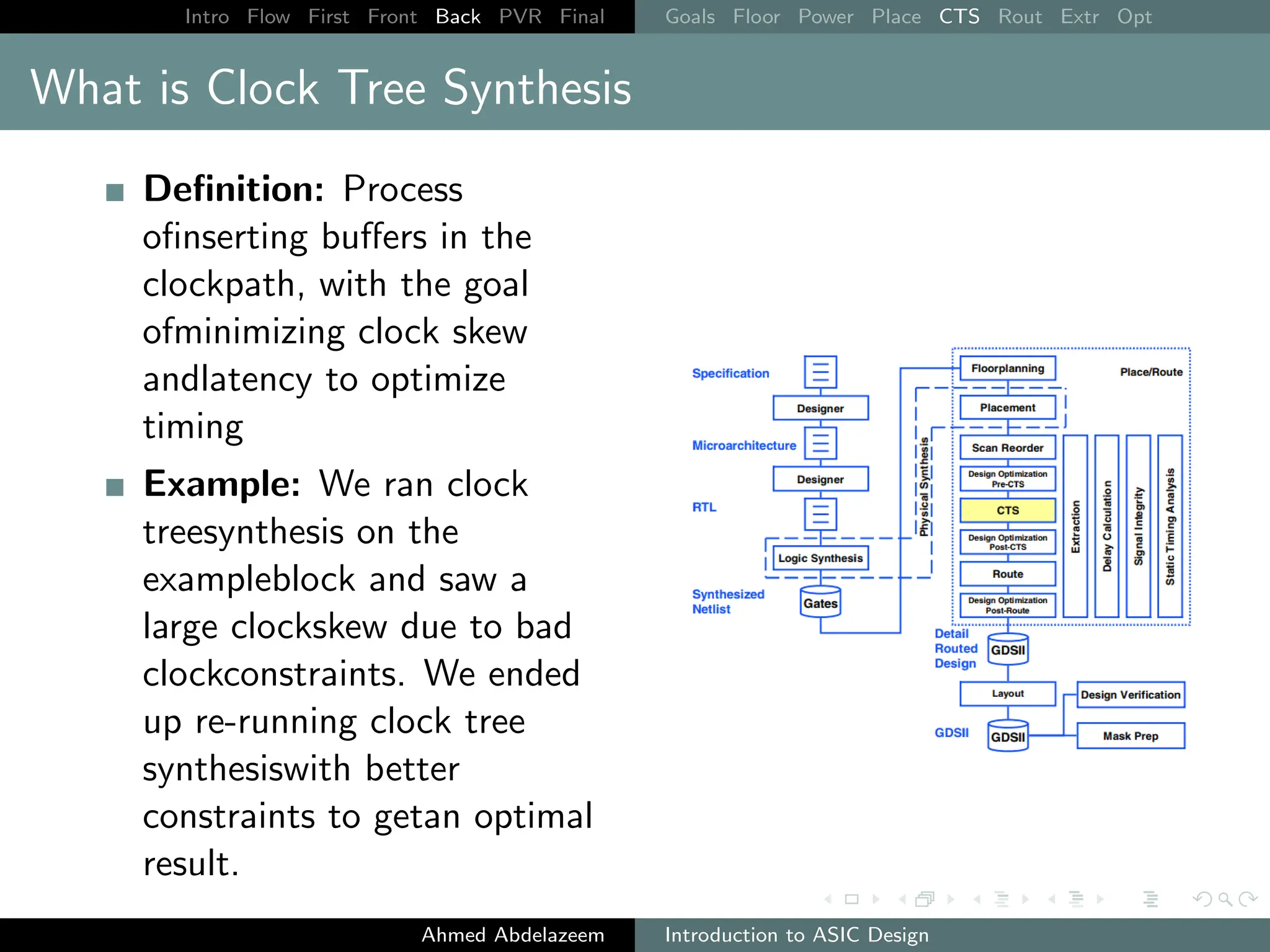 Intro Flow First Front Back PVR Final

Goals Floor Power Place CTS Rout Extr Opt

What is Clock Tree Synthesis

Definition: Process ofinserting buffers in the clockpath, with the goal ofminimizing clock skew andlatency to optimize timing

Example: We ran clock treesynthesis on the exampleblock and saw a large clockskew due to bad clockconstraints. We ended up re-running clock tree synthesiswith better constraints to getan optimal result.

Specification
Designer
Microarchitecture
Designer
RTL
Logic Synthesis
Synthesized Netlist
Gates
Physical Synthesis
Floorplanning
Place/Route
Placement
Scan Reorder
Design Optimization Pre-CTS
CTS
Design Optimization Post-CTS
Route
Design Optimization Post-Route
Extraction
Delay Calculation
Signal Integrity
Static Timing Analysis
Detail Routed Design
GDSII
Layout
Design Verification
GDSII
GDSII
Mask Prep

Ahmed Abdelazeem

Introduction to ASIC Design